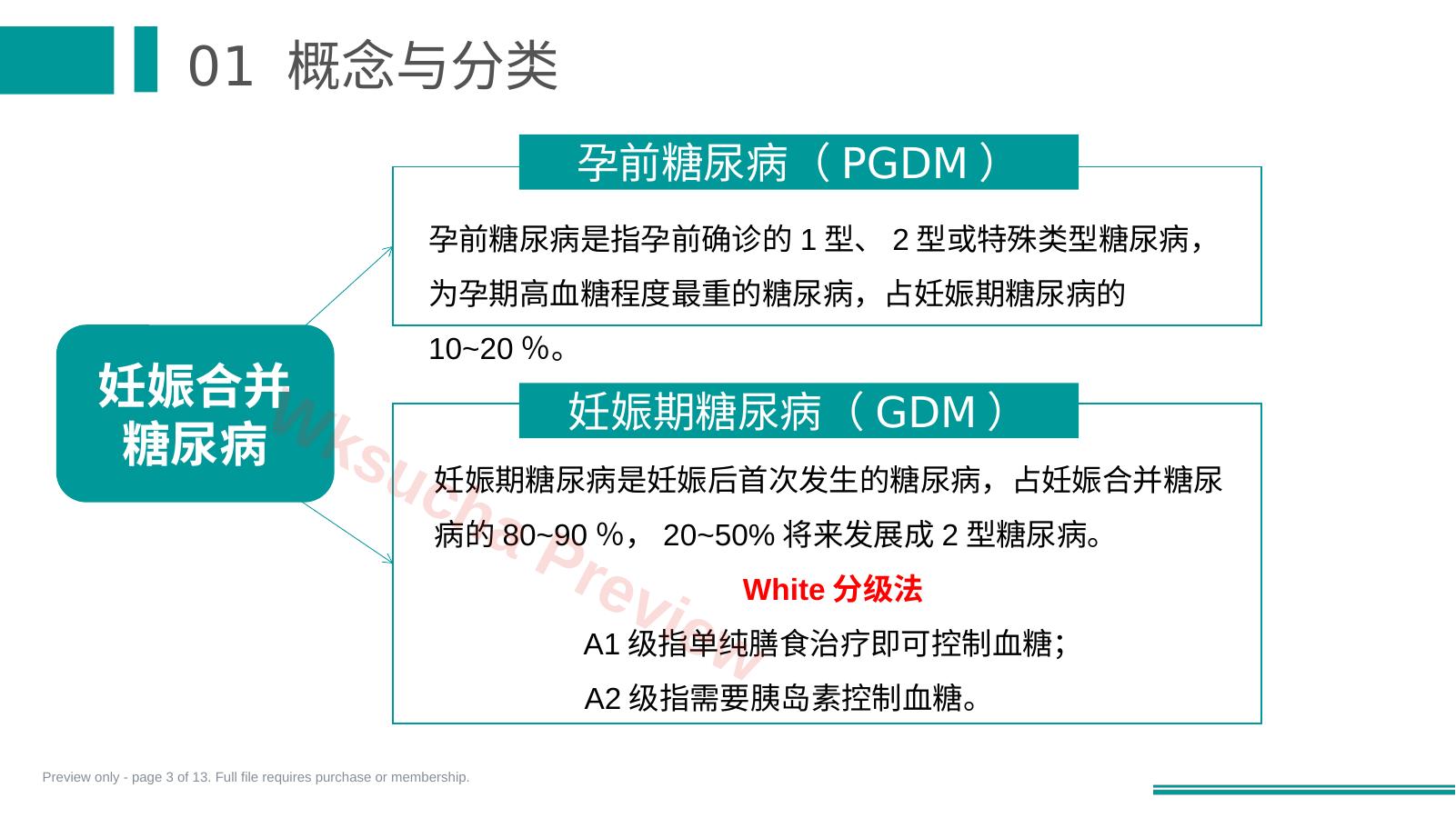 01 概念与分类

妊娠合并糖尿病

孕前糖尿病（PGDM）

孕前糖尿病是指孕前确诊的 1 型、 2 型或特殊类型糖尿病，为孕期高血糖程度最重的糖尿病，占妊娠期糖尿病的 10~20 %。

妊娠期糖尿病（GDM）

妊娠期糖尿病是妊娠后首次发生的糖尿病，占妊娠合并糖尿病的 80~90 %， 20~50% 将来发展成 2 型糖尿病。

White 分级法

A1 级指单纯膳食治疗即可控制血糖；

A2 级指需要胰岛素控制血糖。

Wksucha Preview

Preview only - page 3 of 13. Full file requires purchase or membership.